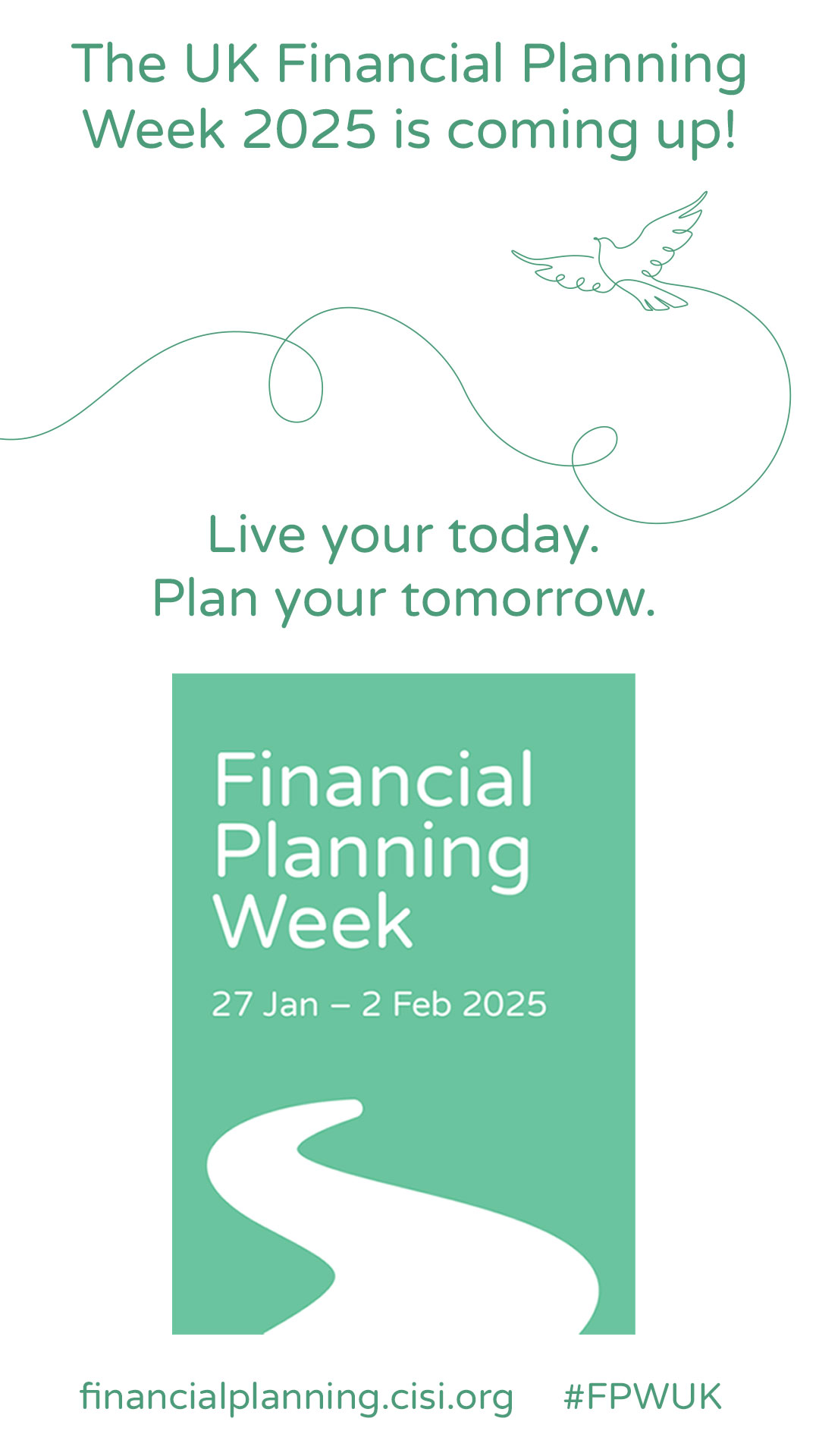 The UK Financial Planning Week 2025 is coming up!

Live your today.
Plan your tomorrow.

Financial Planning Week

27 Jan – 2 Feb 2025

financialplanning.cisi.org #FPWUK